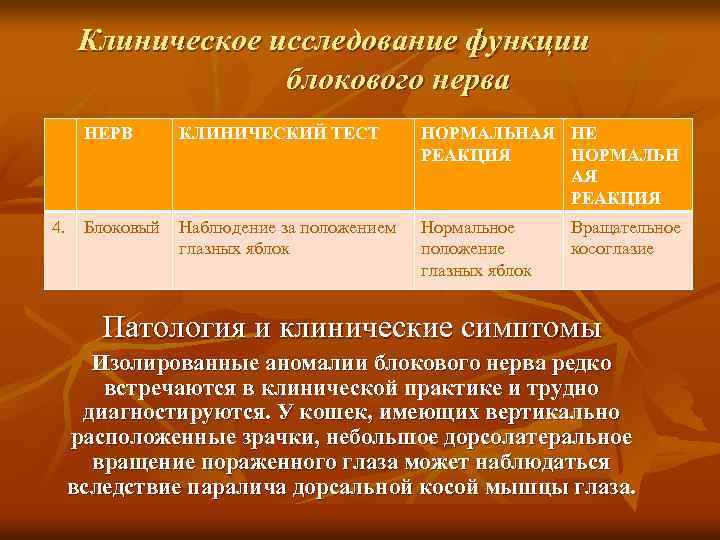 Клиническое исследование функции блокового нерва

| | НЕРВ | КЛИНИЧЕСКИЙ ТЕСТ | НОРМАЛЬНАЯ РЕАКЦИЯ | НЕ НОРМАЛЬНАЯ РЕАКЦИЯ |
|---|---|---|---|---|
| 4. | Блоковый | Наблюдение за положением глазных яблок | Нормальное положение глазных яблок | Вращательное косоглазие |

Патология и клинические симптомы

Изолированные аномалии блокового нерва редко встречаются в клинической практике и трудно диагностируются. У кошек, имеющих вертикально расположенные зрачки, небольшое дорсолатеральное вращение пораженного глаза может наблюдаться вследствие паралича дорсальной косой мышцы глаза.